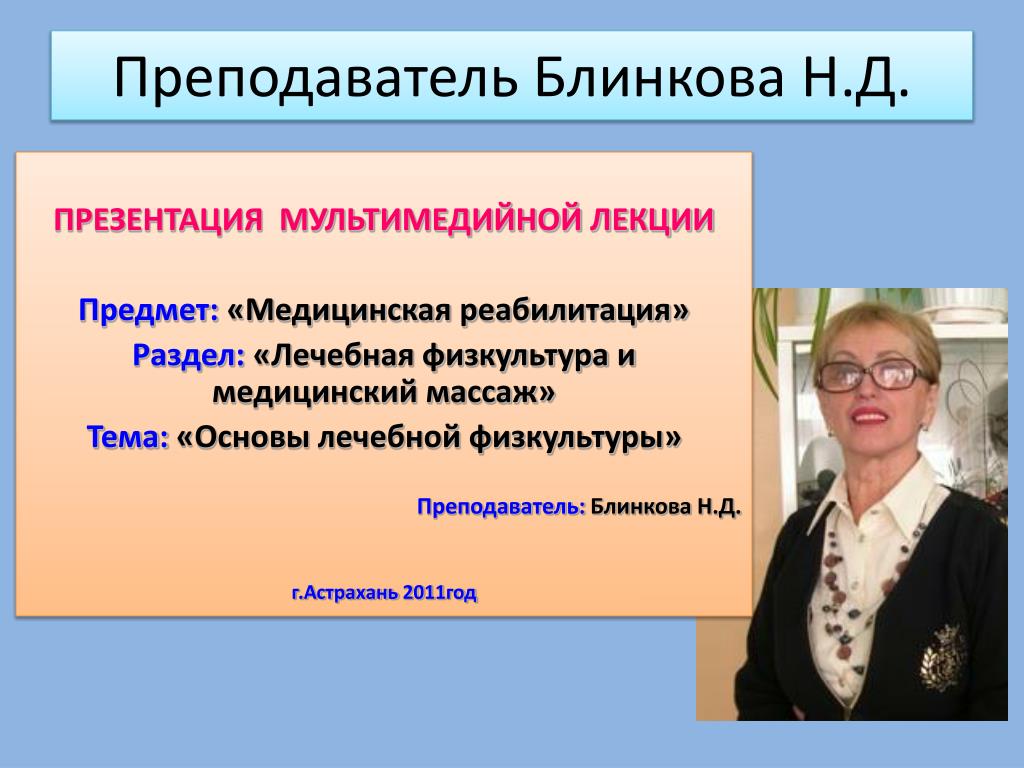 Преподаватель Блинкова Н.Д.

ПРЕЗЕНТАЦИЯ МУЛЬТИМЕДИЙНОЙ ЛЕКЦИИ

Предмет: «Медицинская реабилитация»
Раздел: «Лечебная физкультура и медицинский массаж»
Тема: «Основы лечебной физкультуры»

Преподаватель: Блинкова Н.Д.

г.Астрахань 2011год